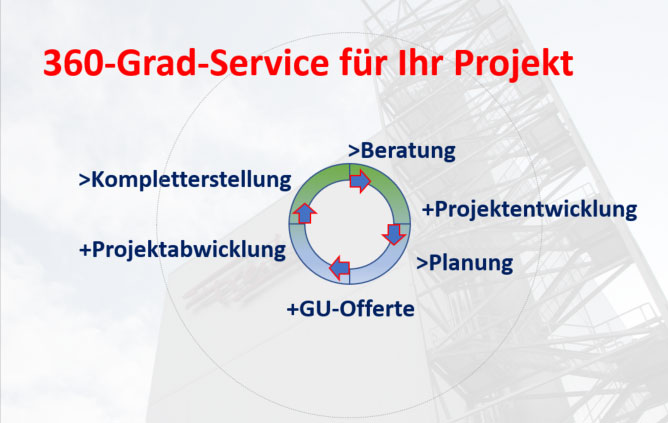 360-Grad-Service für Ihr Projekt

>Beratung

+Projektentwicklung

>Planung

+GU-Offerte

+Projektabwicklung

>Kompletterstellung